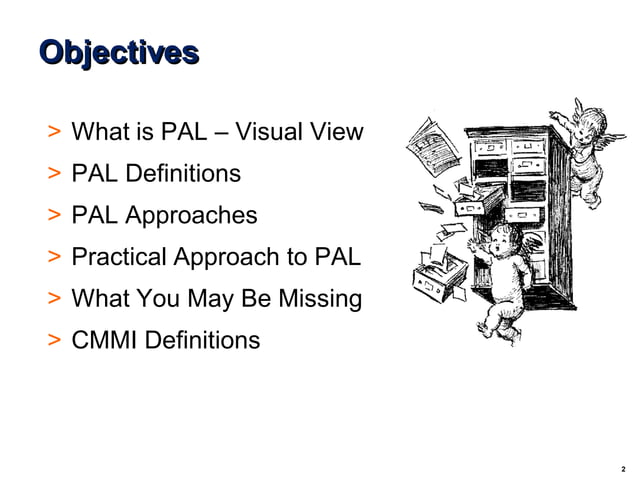 Objectives

> What is PAL – Visual View
> PAL Definitions
> PAL Approaches
> Practical Approach to PAL
> What You May Be Missing
> CMMI Definitions

2